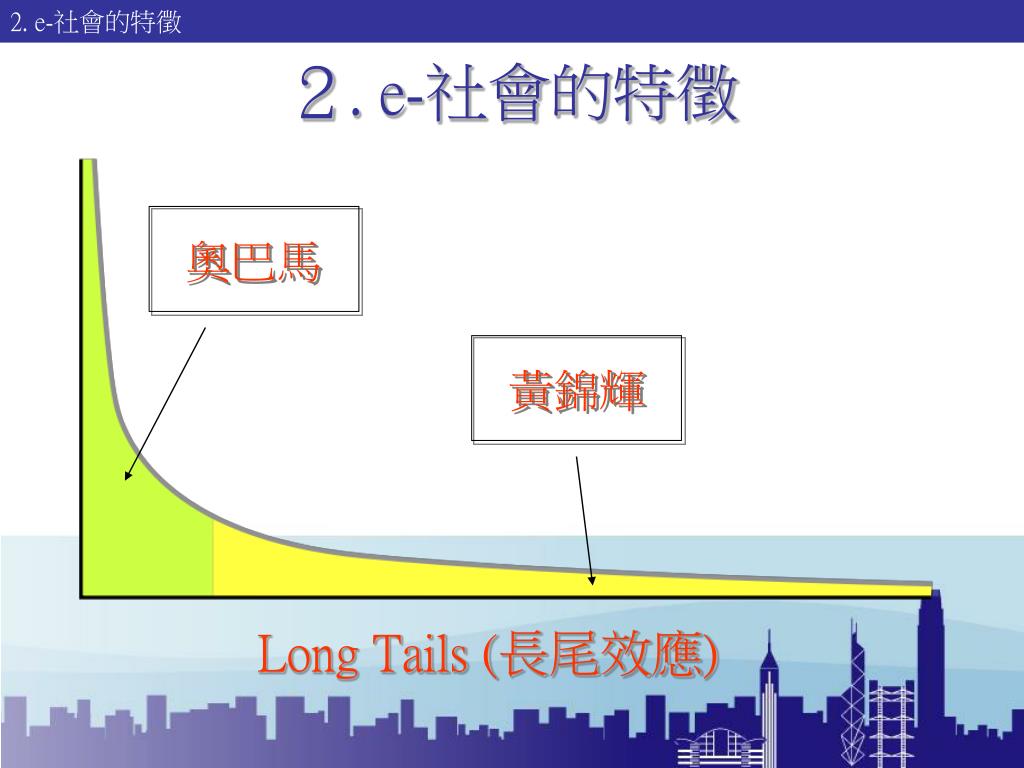 2. e-社會的特徵

２. e-社會的特徵

奧巴馬

黃錦輝

Long Tails (長尾效應)